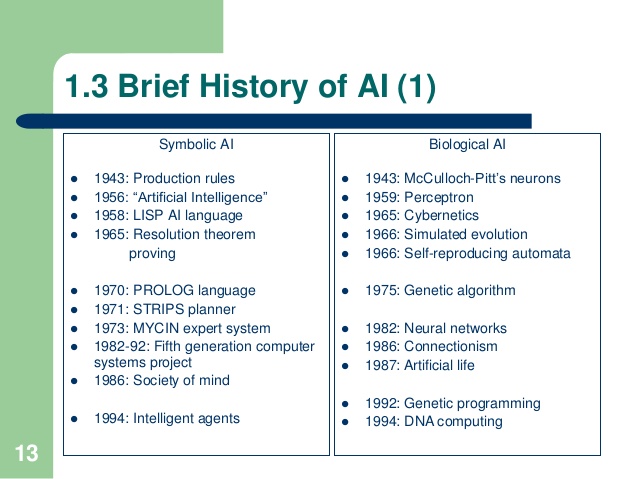 1.3 Brief History of AI (1)

Symbolic AI

- 1943: Production rules
- 1956: “Artificial Intelligence”
- 1958: LISP AI language
- 1965: Resolution theorem proving

- 1970: PROLOG language
- 1971: STRIPS planner
- 1973: MYCIN expert system
- 1982-92: Fifth generation computer systems project
- 1986: Society of mind

- 1994: Intelligent agents

Biological AI

- 1943: McCulloch-Pitt’s neurons
- 1959: Perceptron
- 1965: Cybernetics
- 1966: Simulated evolution
- 1966: Self-reproducing automata

- 1975: Genetic algorithm

- 1982: Neural networks
- 1986: Connectionism
- 1987: Artificial life

- 1992: Genetic programming
- 1994: DNA computing

13